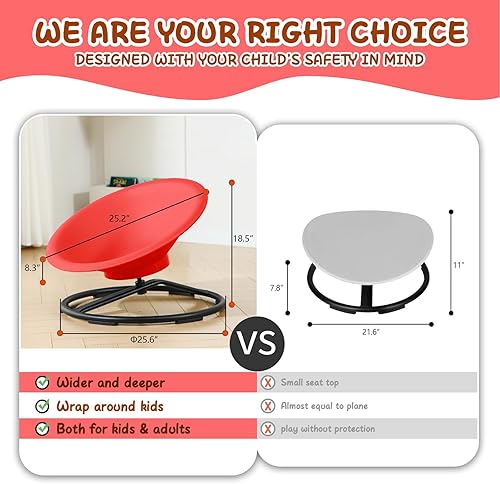 WE ARE YOUR RIGHT CHOICE
DESIGNED WITH YOUR CHILD'S SAFETY IN MIND

25.2"
18.5"
8.3"
Φ25.6"

VS

11"
7.8"
21.6"

Wider and deeper
Wrap around kids
Both for kids & adults

Small seat top
Almost equal to plane
play without protection